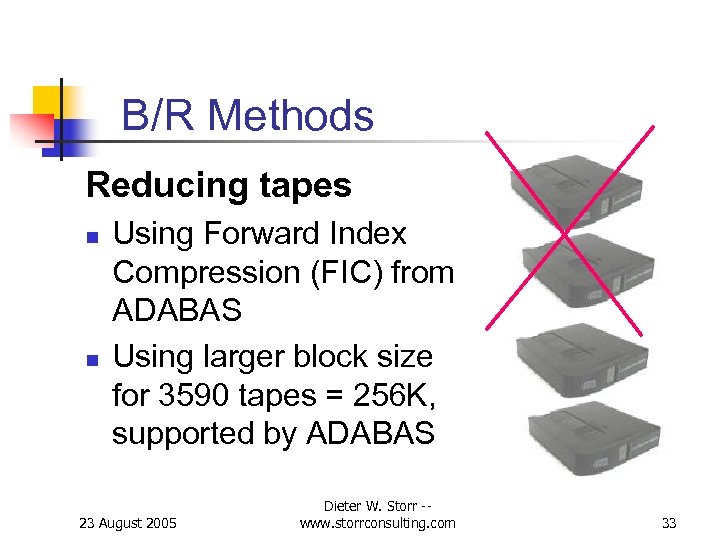 B/R Methods

Reducing tapes

- Using Forward Index Compression (FIC) from ADABAS
- Using larger block size for 3590 tapes = 256K, supported by ADABAS

23 August 2005

Dieter W. Storr -- www.storrconsulting.com

33